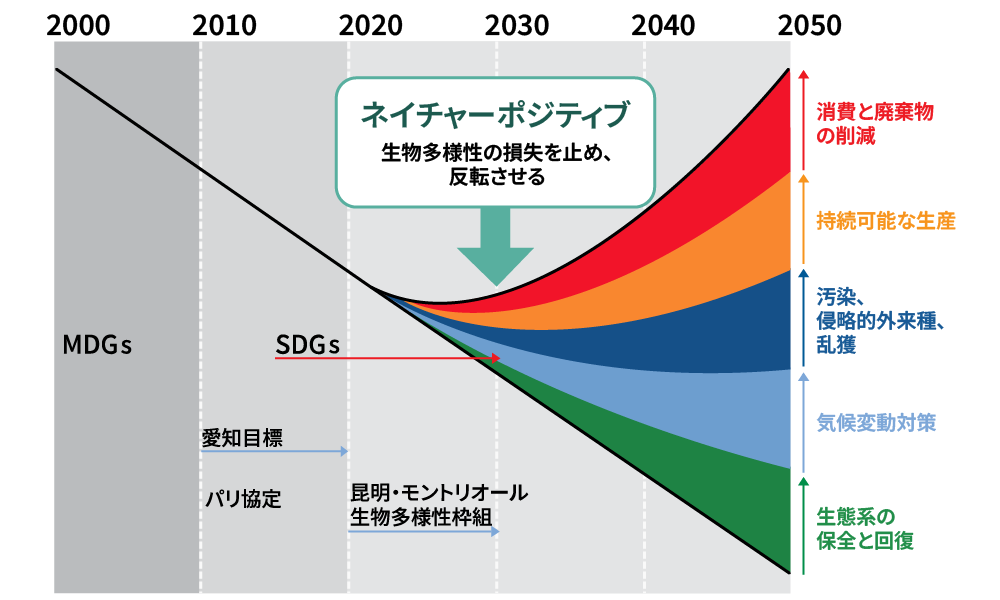 2000 2010 2020 2030 2040 2050

ネイチャーポジティブ
生物多様性の損失を止め、反転させる

MDGs

SDGs

愛知目標

パリ協定

昆明・モントリオール生物多様性枠組

消費と廃棄物の削減

持続可能な生産

汚染、侵略的外来種、乱獲

気候変動対策

生態系の保全と回復